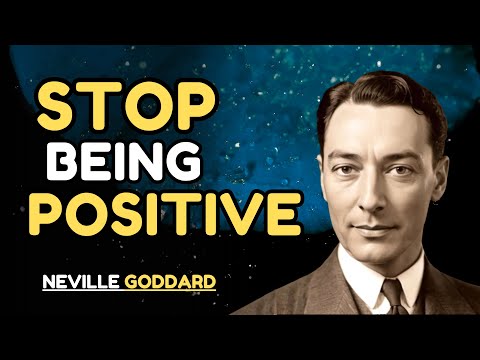 STOP
BEING
POSITIVE

NEVILLE GODDARD